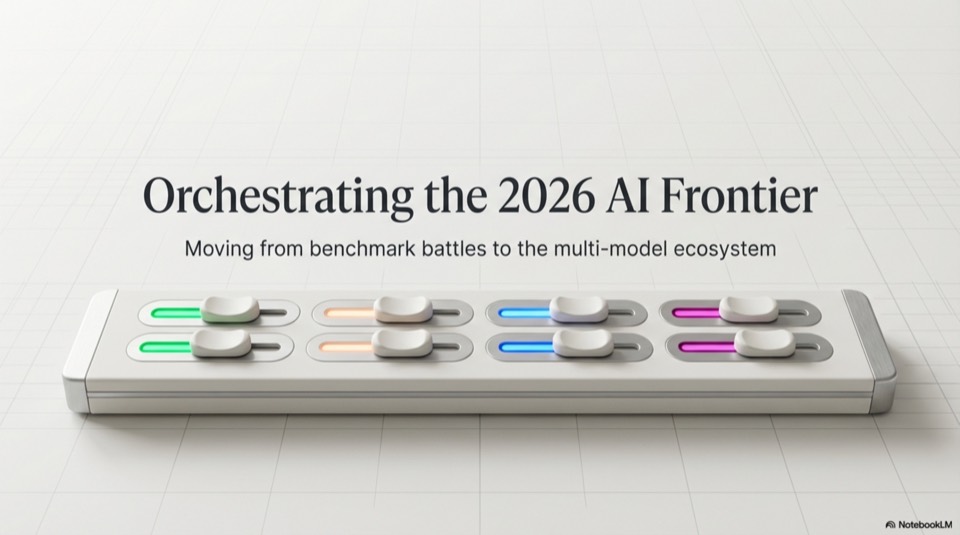 Orchestrating the 2026 AI Frontier

Moving from benchmark battles to the multi-model ecosystem

NotebookLM